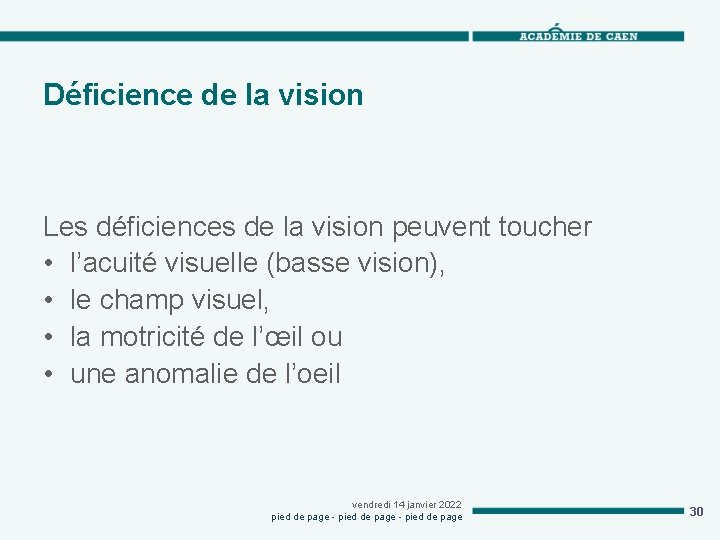 ACADÉMIE DE CAEN

Déficience de la vision

Les déficiences de la vision peuvent toucher
• l’acuité visuelle (basse vision),
• le champ visuel,
• la motricité de l’œil ou
• une anomalie de l’oeil

vendredi 14 janvier 2022
pied de page - pied de page - pied de page

30